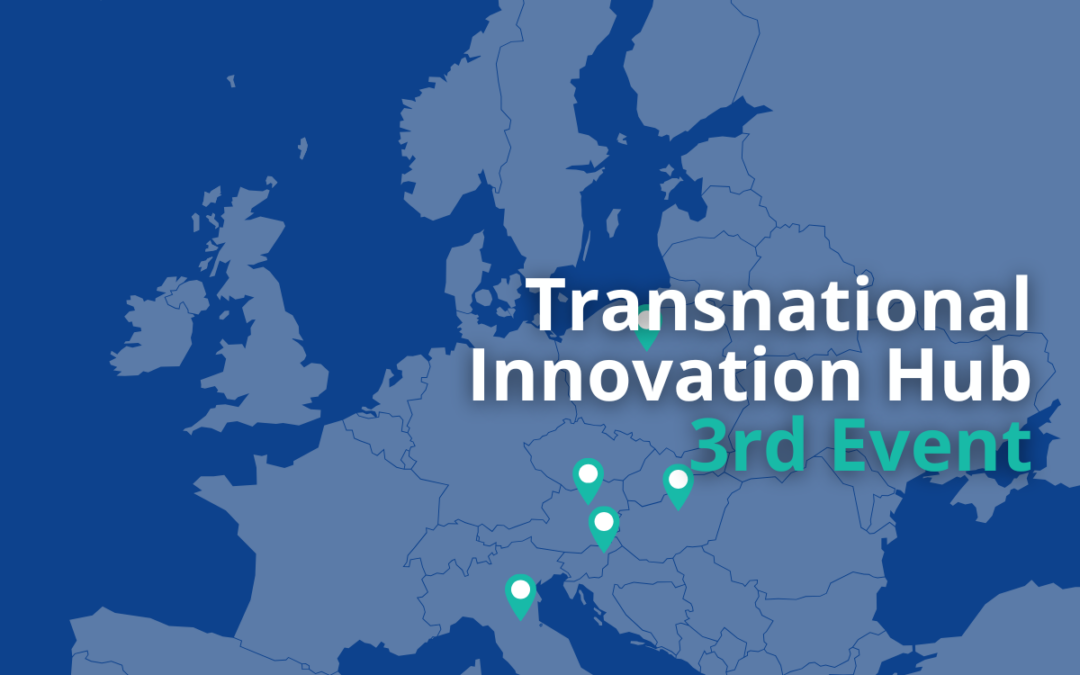 Transnational Innovation Hub
3rd Event